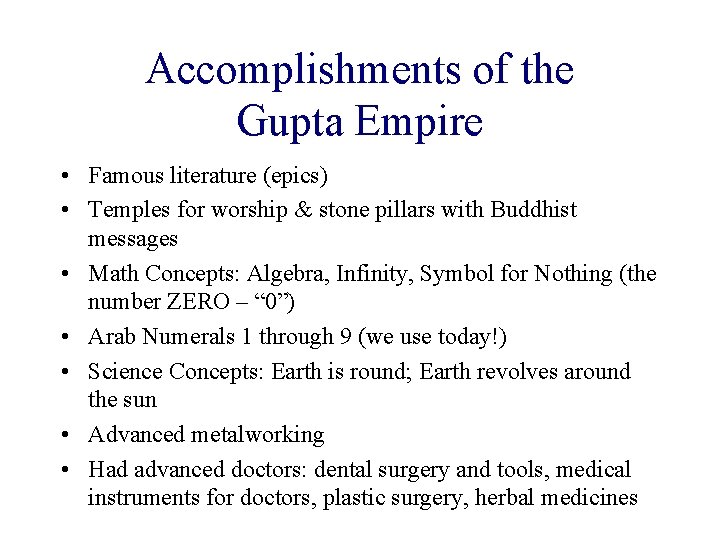 Accomplishments of the Gupta Empire

• Famous literature (epics)
• Temples for worship & stone pillars with Buddhist messages
• Math Concepts: Algebra, Infinity, Symbol for Nothing (the number ZERO – “0”)
• Arab Numerals 1 through 9 (we use today!)
• Science Concepts: Earth is round; Earth revolves around the sun
• Advanced metalworking
• Had advanced doctors: dental surgery and tools, medical instruments for doctors, plastic surgery, herbal medicines